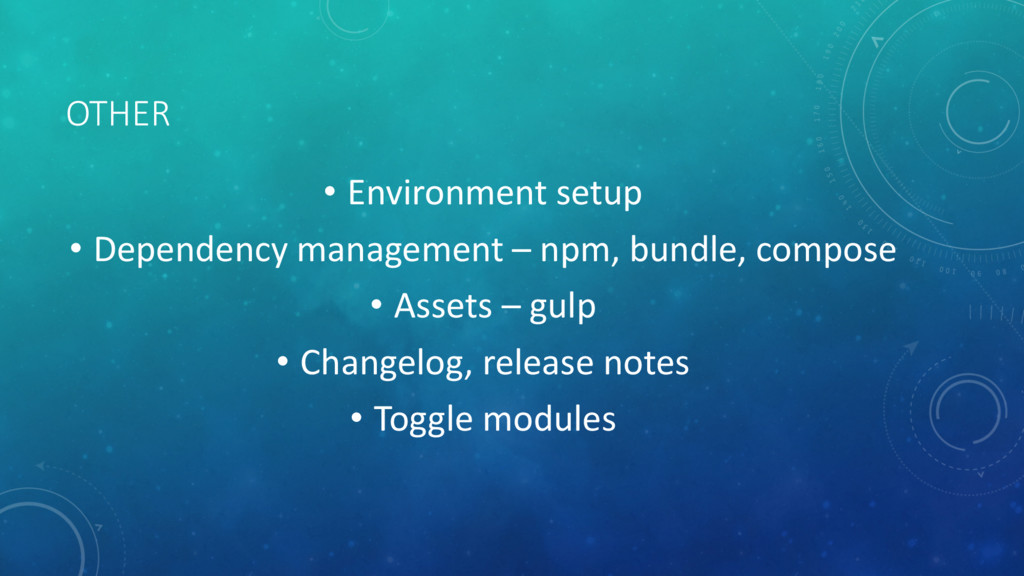 OTHER

• Environment setup
• Dependency management – npm, bundle, compose
• Assets – gulp
• Changelog, release notes
• Toggle modules